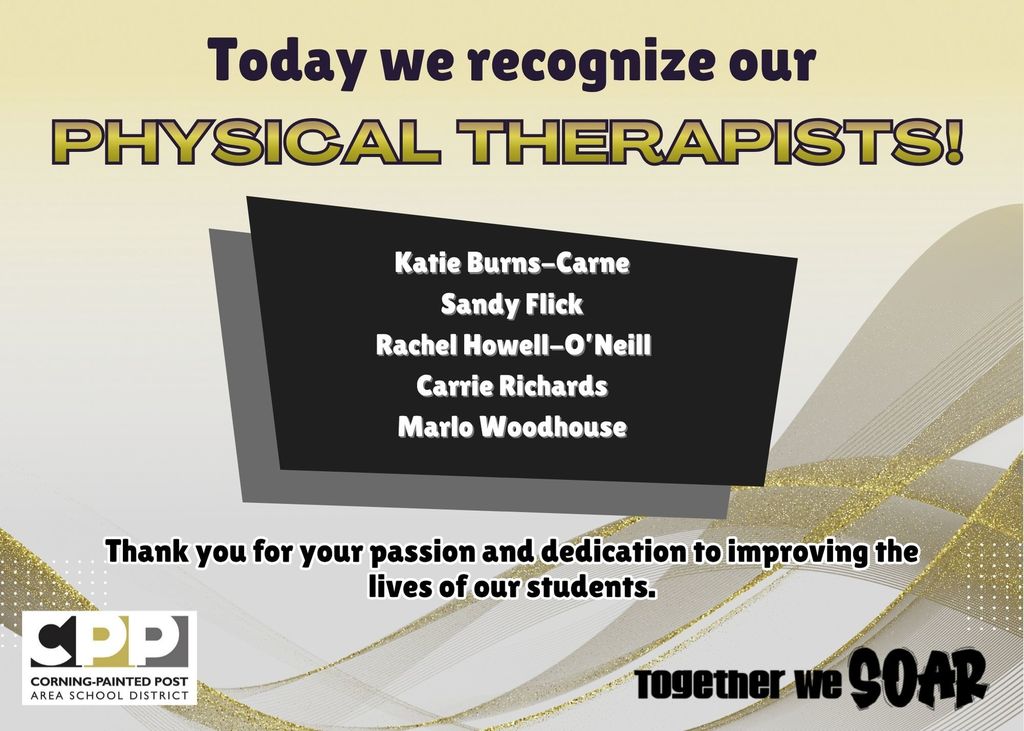 Today we recognize our
PHYSICAL THERAPISTS!

Katie Burns-Carne
Sandy Flick
Rachel Howell-O'Neill
Carrie Richards
Marlo Woodhouse

Thank you for your passion and dedication to improving the lives of our students.

CPP
CORNING-PAINTED POST
AREA SCHOOL DISTRICT

Together we SOAR